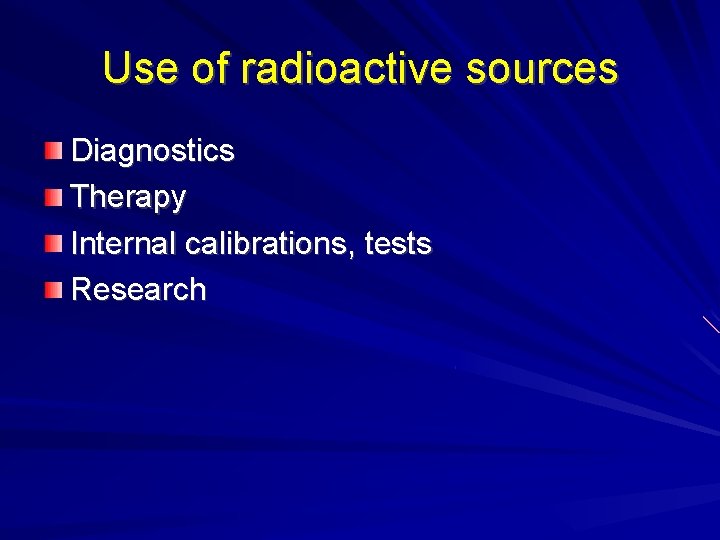 Use of radioactive sources

• Diagnostics
• Therapy
• Internal calibrations, tests
• Research